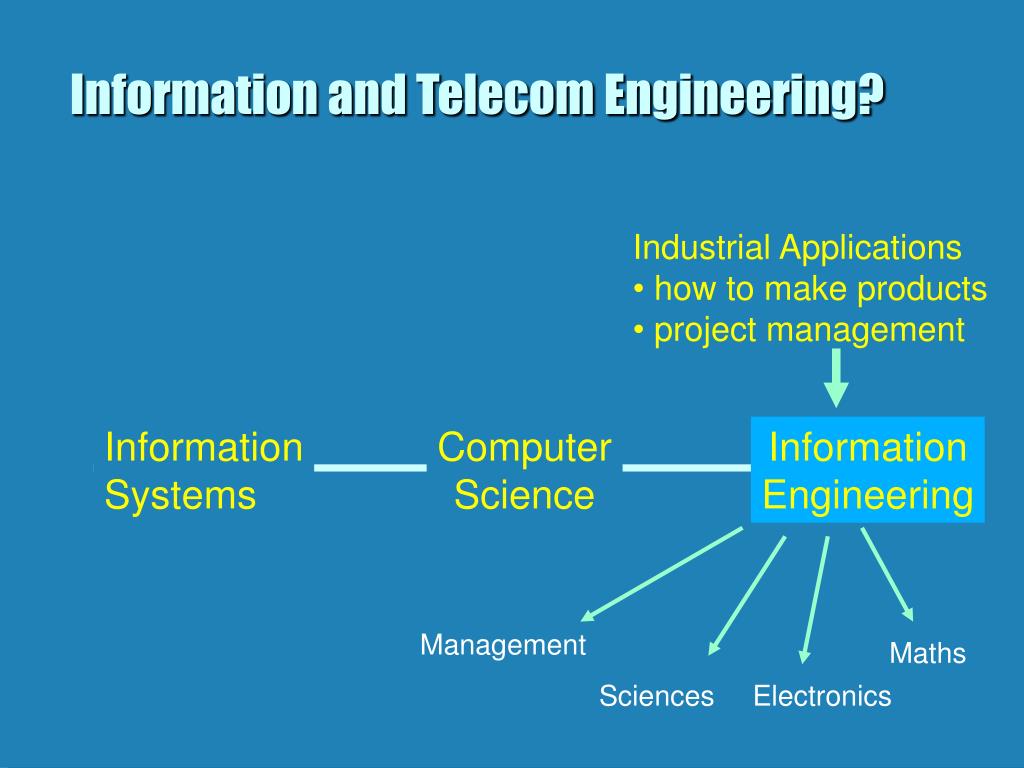 Information and Telecom Engineering?

Industrial Applications
• how to make products
• project management

Information Systems

Computer Science

Information Engineering

Management

Sciences

Electronics

Maths